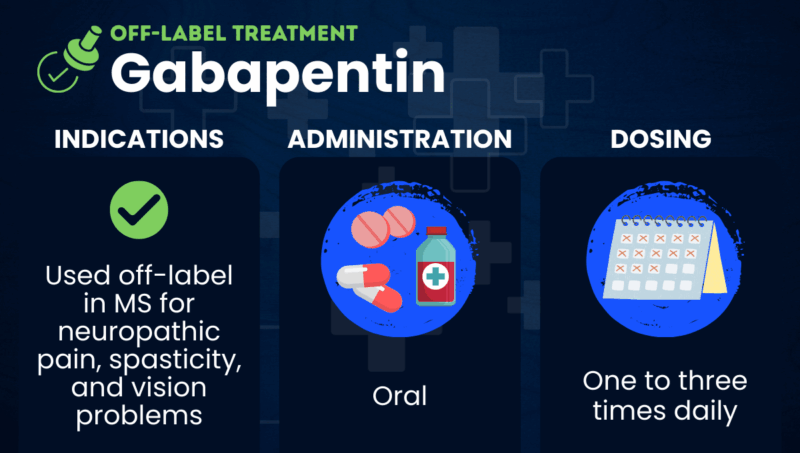 OFF-LABEL TREATMENT
Gabapentin

INDICATIONS

Used off-label in MS for neuropathic pain, spasticity, and vision problems

ADMINISTRATION

Oral

DOSING

One to three times daily